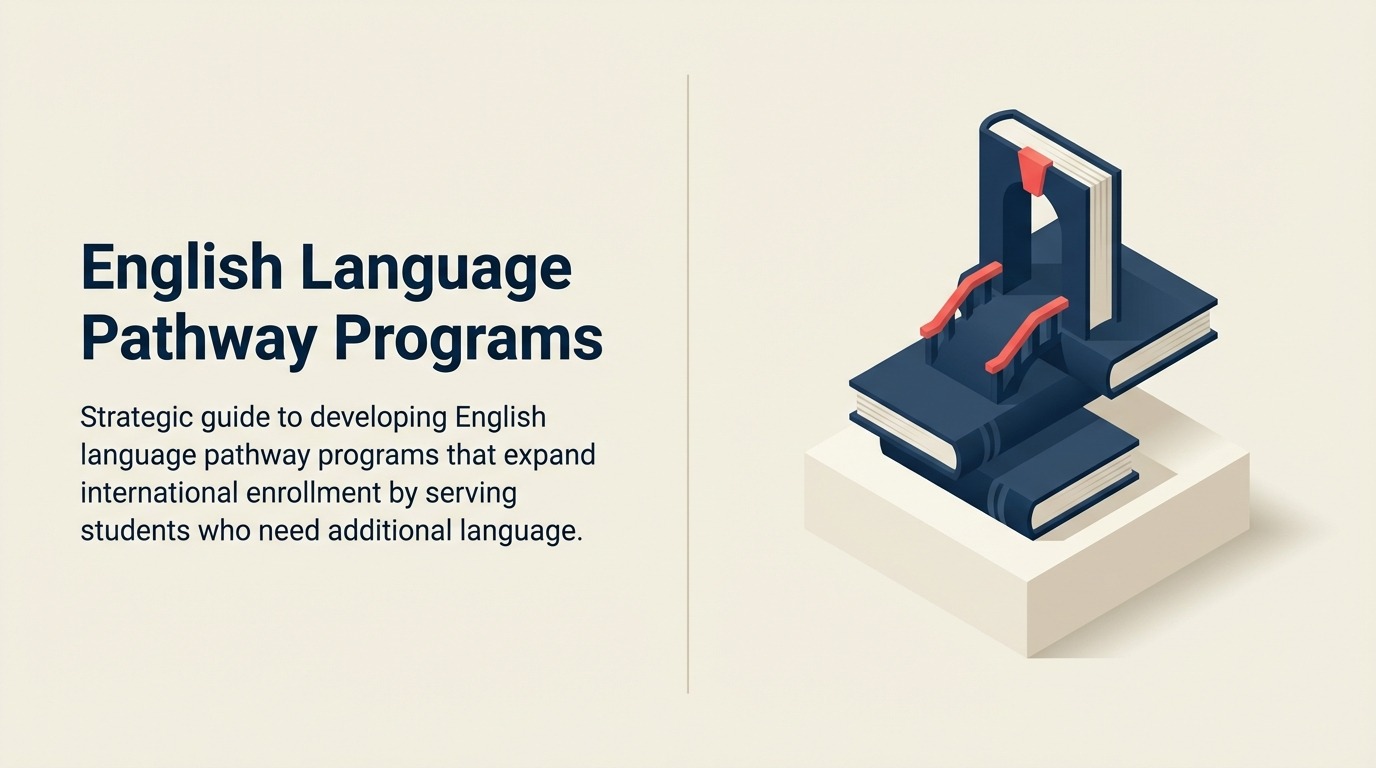 English Language Pathway Programs

Strategic guide to developing English language pathway programs that expand international enrollment by serving students who need additional language.